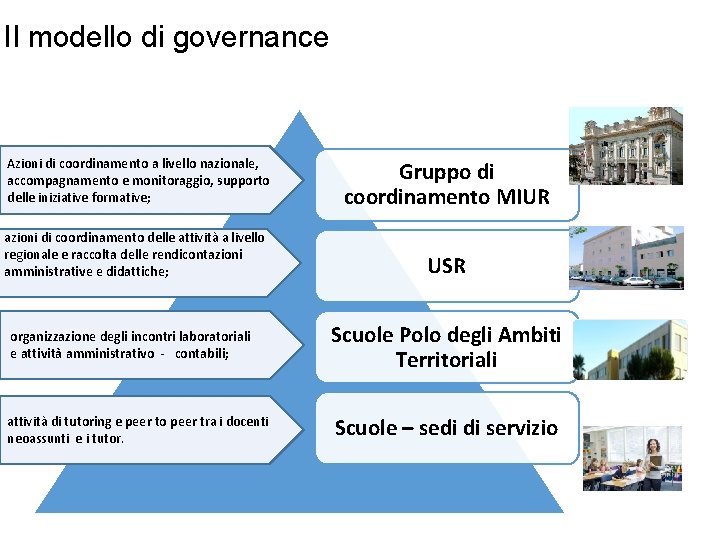 Il modello di governance

Azioni di coordinamento a livello nazionale, accompagnamento e monitoraggio, supporto delle iniziative formative;

Gruppo di coordinamento MIUR

azioni di coordinamento delle attività a livello regionale e raccolta delle rendicontazioni amministrative e didattiche;

USR

organizzazione degli incontri laboratoriali e attività amministrativo - contabili;

Scuole Polo degli Ambiti Territoriali

attività di tutoring e peer to peer tra i docenti neoassunti e i tutor.

Scuole – sedi di servizio